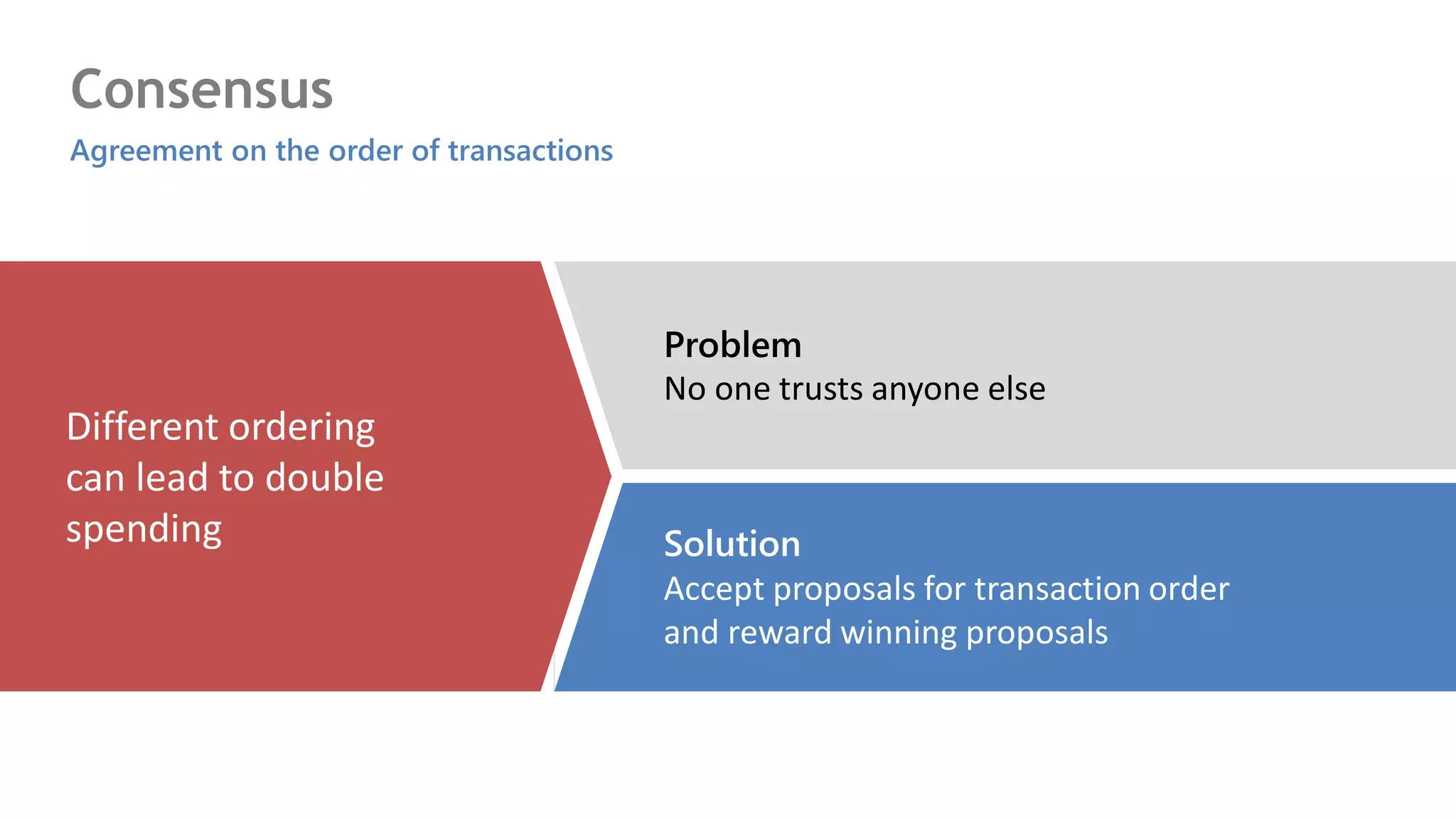 Consensus

Agreement on the order of transactions

Different ordering can lead to double spending

Problem
No one trusts anyone else

Solution
Accept proposals for transaction order and reward winning proposals